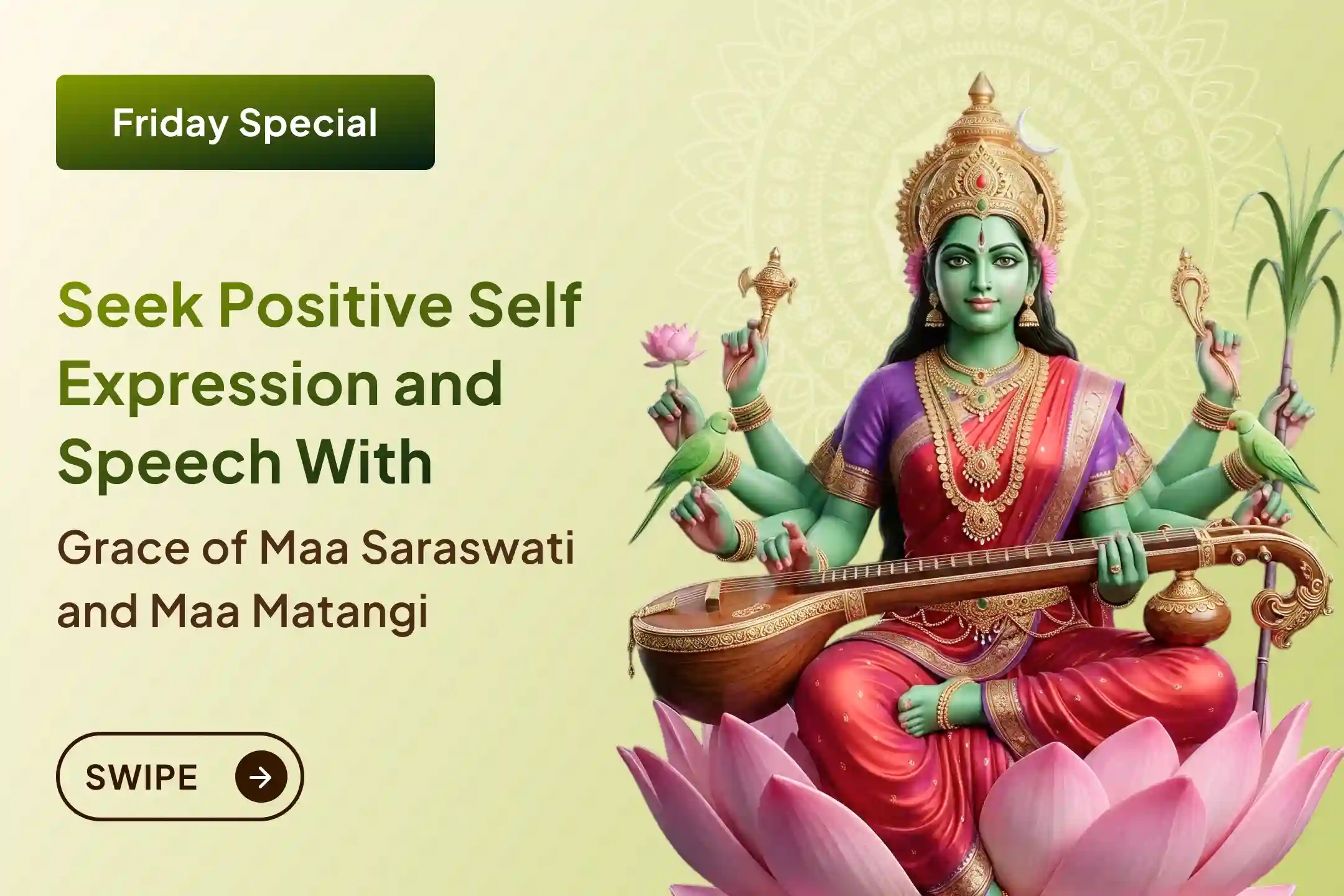 Friday Special

Seek Positive Self Expression and Speech With

Grace of Maa Saraswati and Maa Matangi

SWIPE